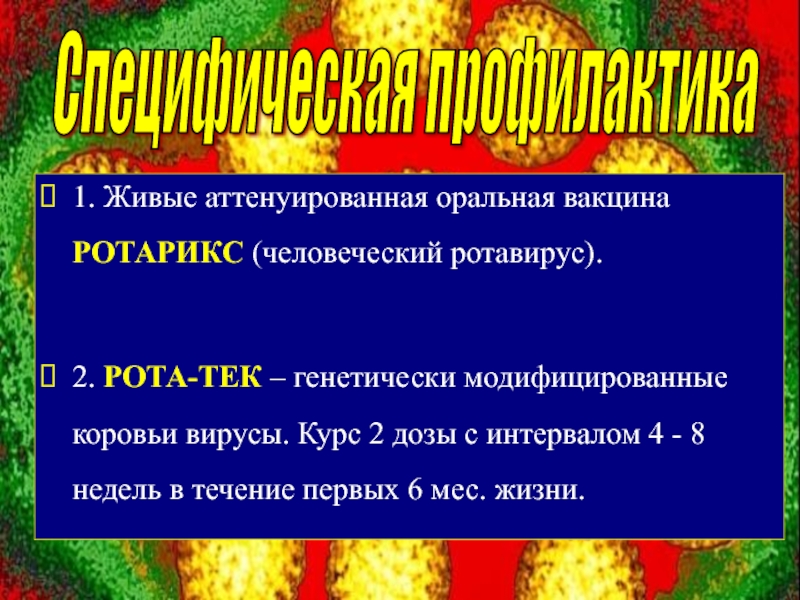 Специфическая профилактика

1. Живые аттенуированная оральная вакцина РОТАРИКС (человеческий ротавирус).

2. РОТА-ТЕК – генетически модифицированные коровьи вирусы. Курс 2 дозы с интервалом 4 - 8 недель в течение первых 6 мес. жизни.